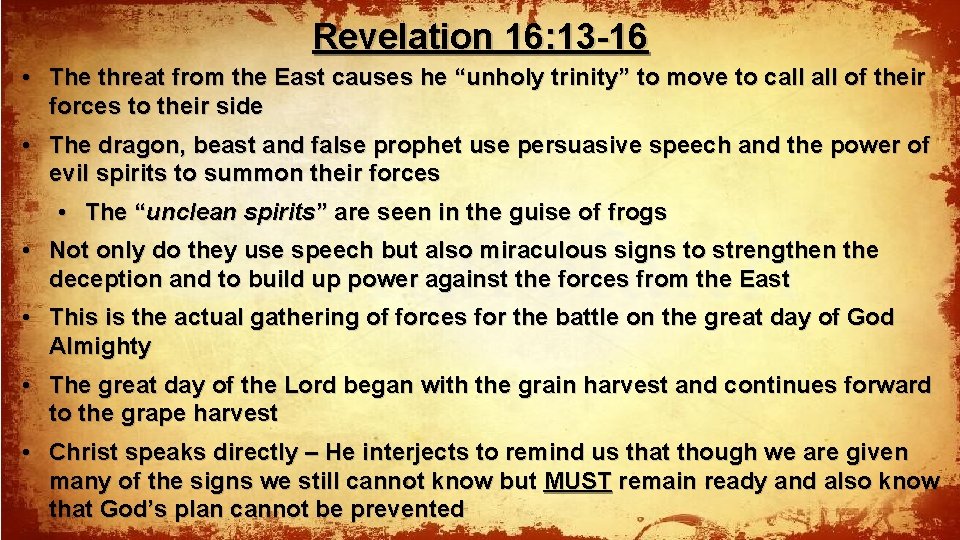 Revelation 16:13-16

• The threat from the East causes he “unholy trinity” to move to call all of their forces to their side

• The dragon, beast and false prophet use persuasive speech and the power of evil spirits to summon their forces

  • The “unclean spirits” are seen in the guise of frogs

• Not only do they use speech but also miraculous signs to strengthen the deception and to build up power against the forces from the East

• This is the actual gathering of forces for the battle on the great day of God Almighty

• The great day of the Lord began with the grain harvest and continues forward to the grape harvest

• Christ speaks directly – He interjects to remind us that though we are given many of the signs we still cannot know but MUST remain ready and also know that God’s plan cannot be prevented